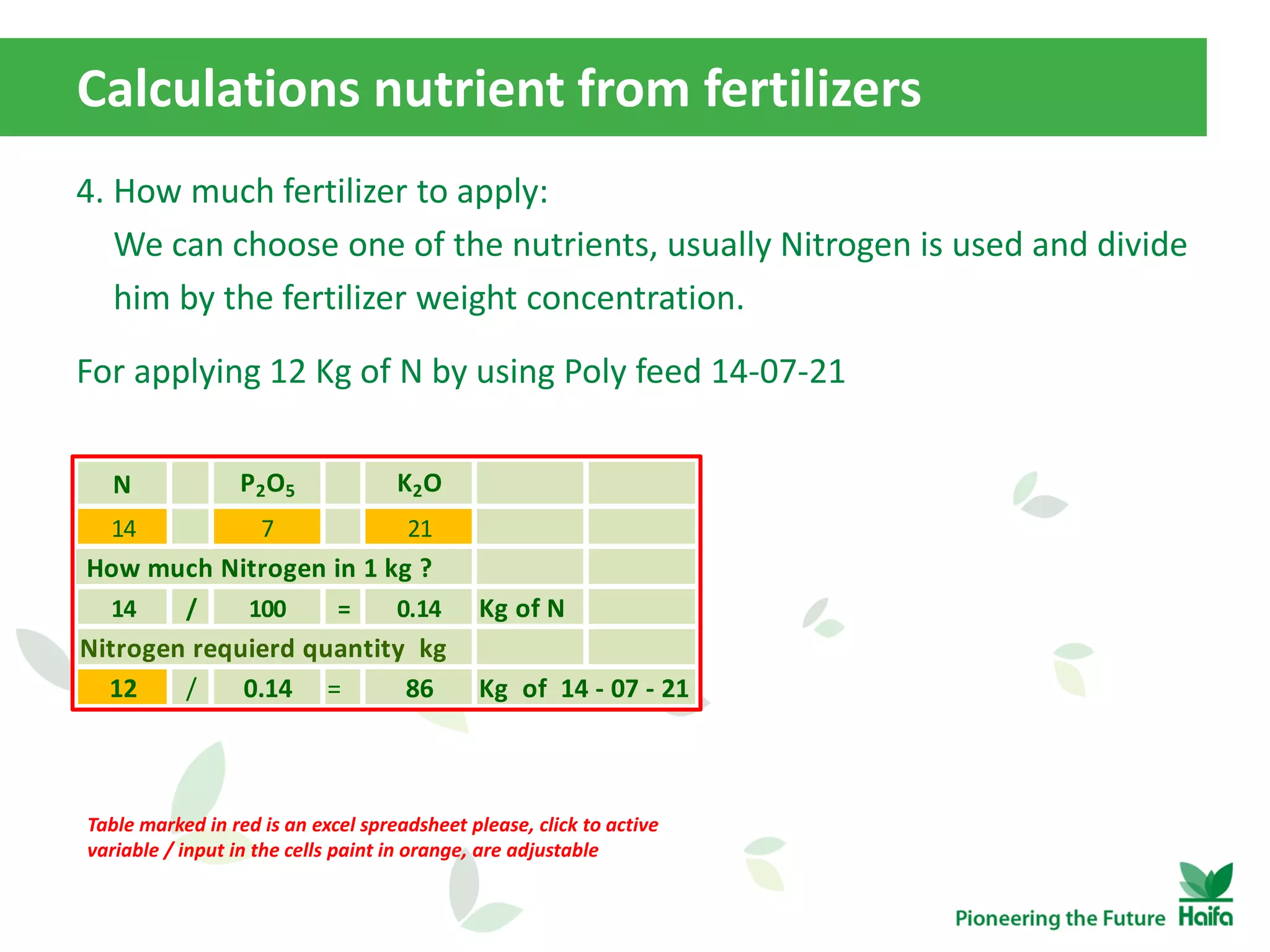 Calculations nutrient from fertilizers

4. How much fertilizer to apply:
We can choose one of the nutrients, usually Nitrogen is used and divide him by the fertilizer weight concentration.

For applying 12 Kg of N by using Poly feed 14-07-21

| N | | $P_2O_5$ | | $K_2O$ | | |
|---|---|---|---|---|---|---|
| 14 | | 7 | | 21 | | |
| How much Nitrogen in 1 kg ? | | | | | | |
| 14 | / | 100 | = | 0.14 | Kg of N | |
| Nitrogen requierd quantity kg | | | | | | |
| 12 | / | 0.14 | = | 86 | Kg of 14 - 07 - 21 | |

Table marked in red is an excel spreadsheet please, click to active variable / input in the cells paint in orange, are adjustable

Pioneering the Future Haifa